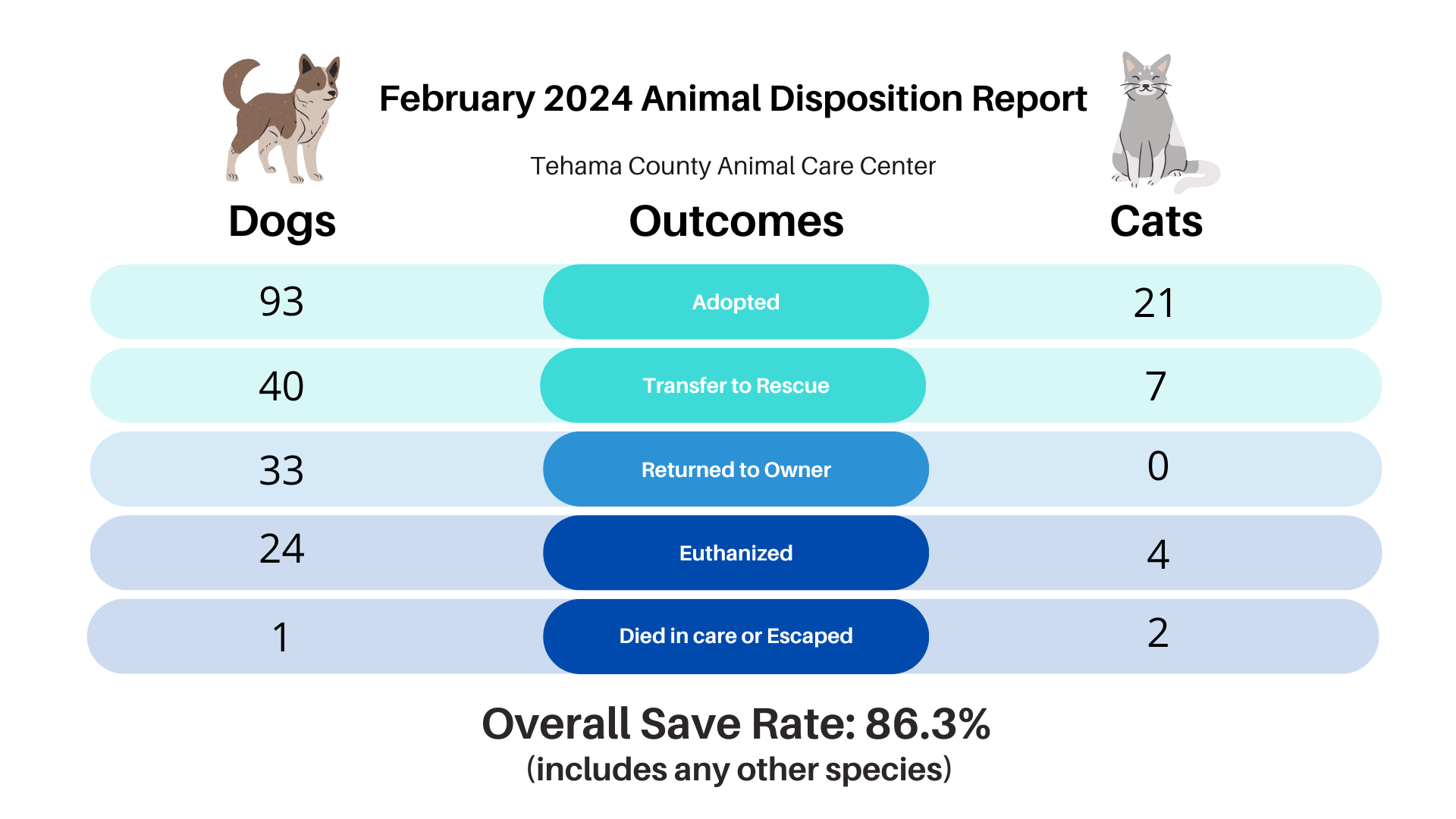 February 2024 Animal Disposition Report

Tehama County Animal Care Center

| Dogs | Outcomes | Cats |
|---|---|---|
| 93 | Adopted | 21 |
| 40 | Transfer to Rescue | 7 |
| 33 | Returned to Owner | 0 |
| 24 | Euthanized | 4 |
| 1 | Died in care or Escaped | 2 |

Overall Save Rate: 86.3%
(includes any other species)